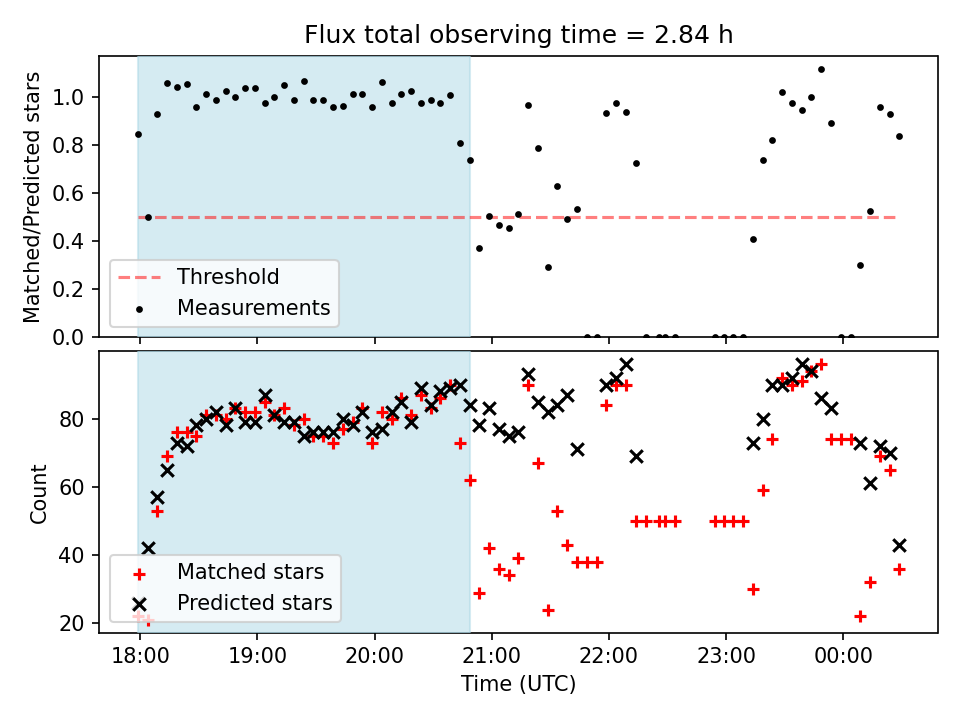 Flux total observing time = 2.84 h

Matched/Predicted stars

1.0
0.8
0.6
0.4
0.2
0.0

Threshold
Measurements

Count

80
60
40
20

Matched stars
Predicted stars

18:00
19:00
20:00
21:00
22:00
23:00
00:00

Time (UTC)